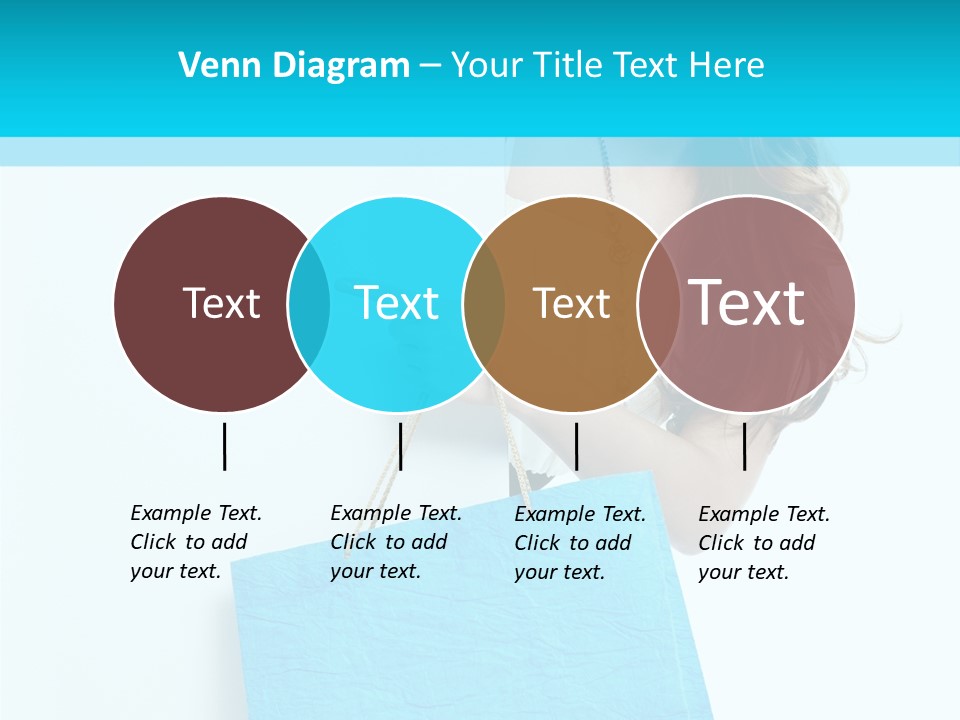 Venn Diagram – Your Title Text Here

Text

Text

Text

Text

Example Text. Click to add your text.

Example Text. Click to add your text.

Example Text. Click to add your text.

Example Text. Click to add your text.